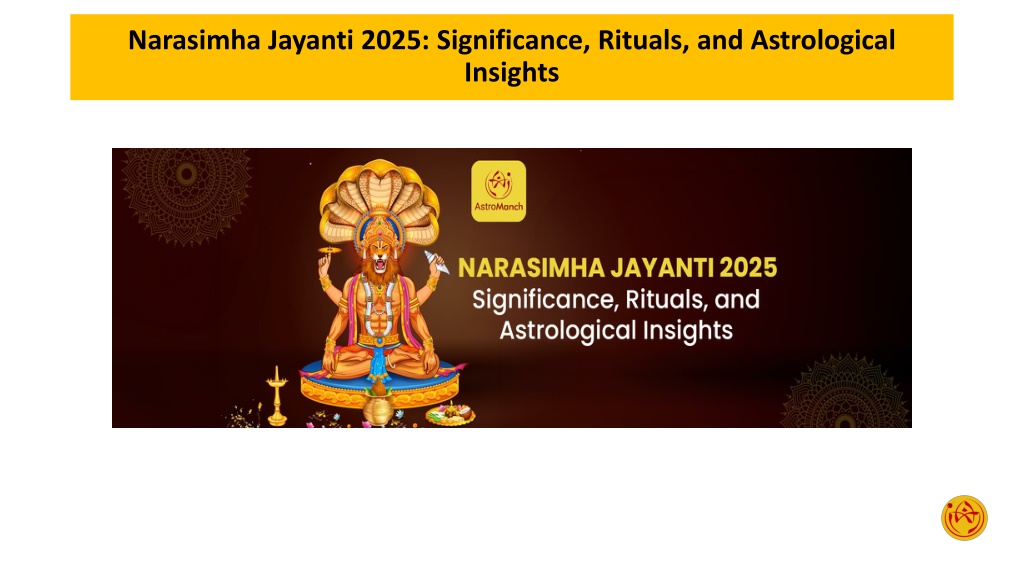 Narasimha Jayanti 2025: Significance, Rituals, and Astrological Insights

AstroManch

NARASIMHA JAYANTI 2025
Significance, Rituals, and Astrological Insights